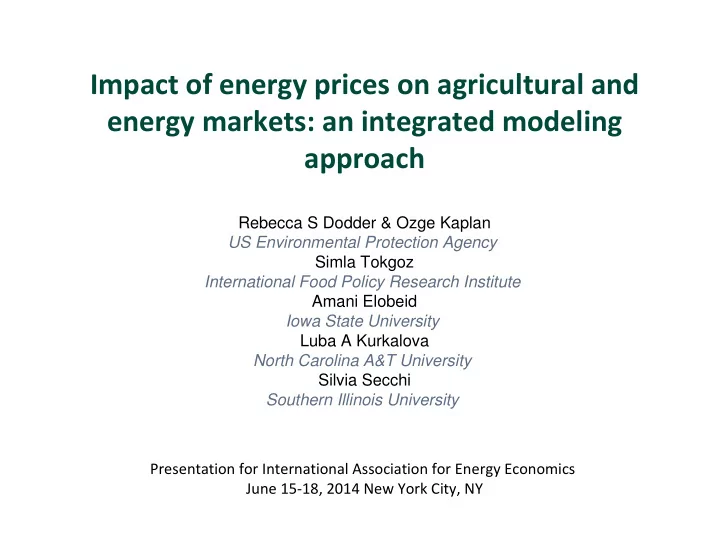 Impact of energy prices on agricultural and energy markets: an integrated modeling approach

Rebecca S Dodder & Ozge Kaplan
US Environmental Protection Agency
Simla Tokgoz
International Food Policy Research Institute
Amani Elobeid
Iowa State University
Luba A Kurkalova
North Carolina A&T University
Silvia Secchi
Southern Illinois University

Presentation for International Association for Energy Economics
June 15-18, 2014 New York City, NY